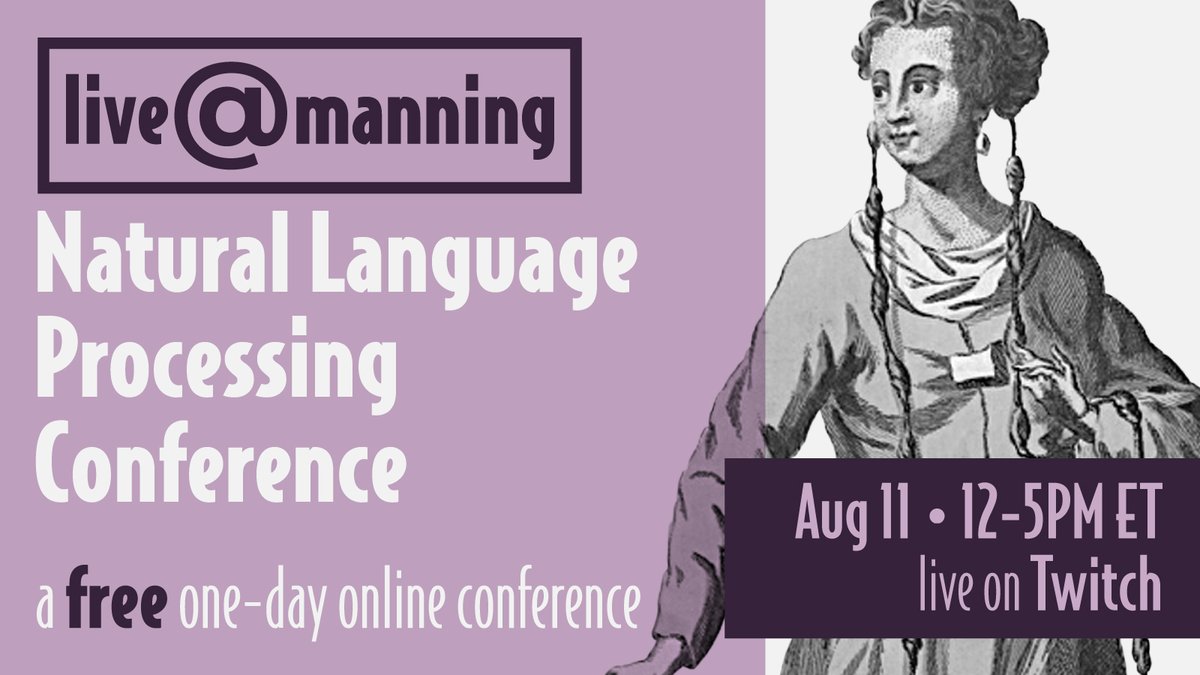 live@manning

Natural Language Processing Conference

a free one-day online conference

Aug 11 • 12-5PM ET
live on Twitch